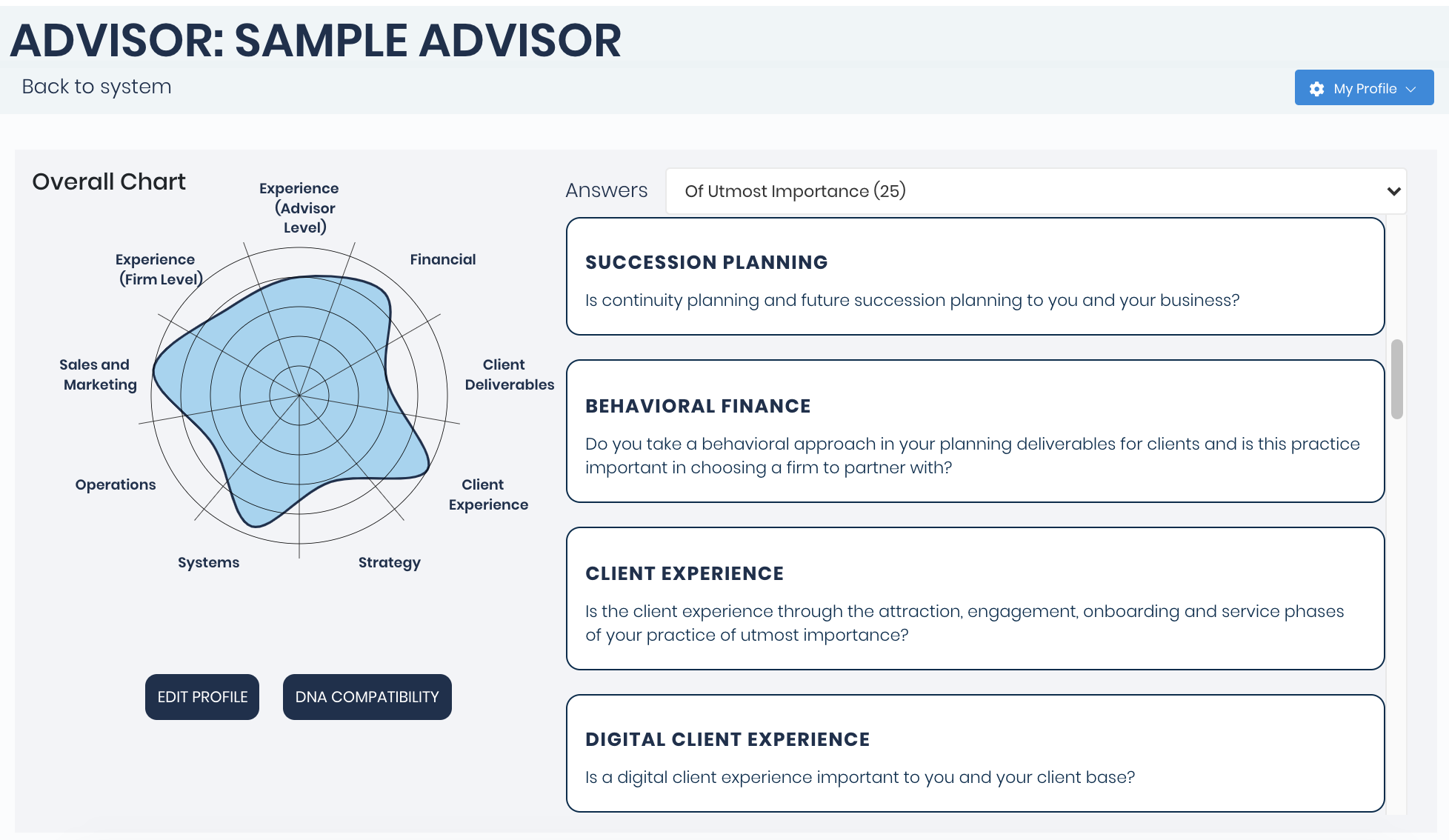 ADVISOR: SAMPLE ADVISOR

Back to system

My Profile

Overall Chart

Experience (Advisor Level)

Financial

Client Deliverables

Client Experience

Strategy

Systems

Operations

Sales and Marketing

Experience (Firm Level)

EDIT PROFILE

DNA COMPATIBILITY

Answers

Of Utmost Importance (25)

SUCCESSION PLANNING

Is continuity planning and future succession planning to you and your business?

BEHAVIORAL FINANCE

Do you take a behavioral approach in your planning deliverables for clients and is this practice important in choosing a firm to partner with?

CLIENT EXPERIENCE

Is the client experience through the attraction, engagement, onboarding and service phases of your practice of utmost importance?

DIGITAL CLIENT EXPERIENCE

Is a digital client experience important to you and your client base?